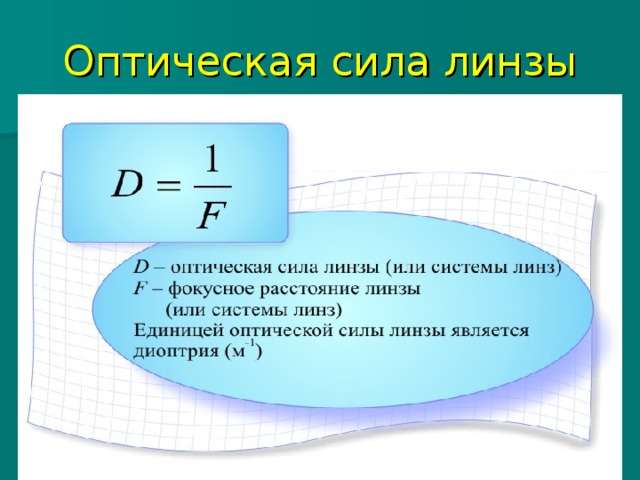 Оптическая сила линзы

$D = \frac{1}{F}$

$D$ – оптическая сила линзы (или системы линз)
$F$ – фокусное расстояние линзы (или системы линз)
Единицей оптической силы линзы является диоптрия ($м^{-1}$)